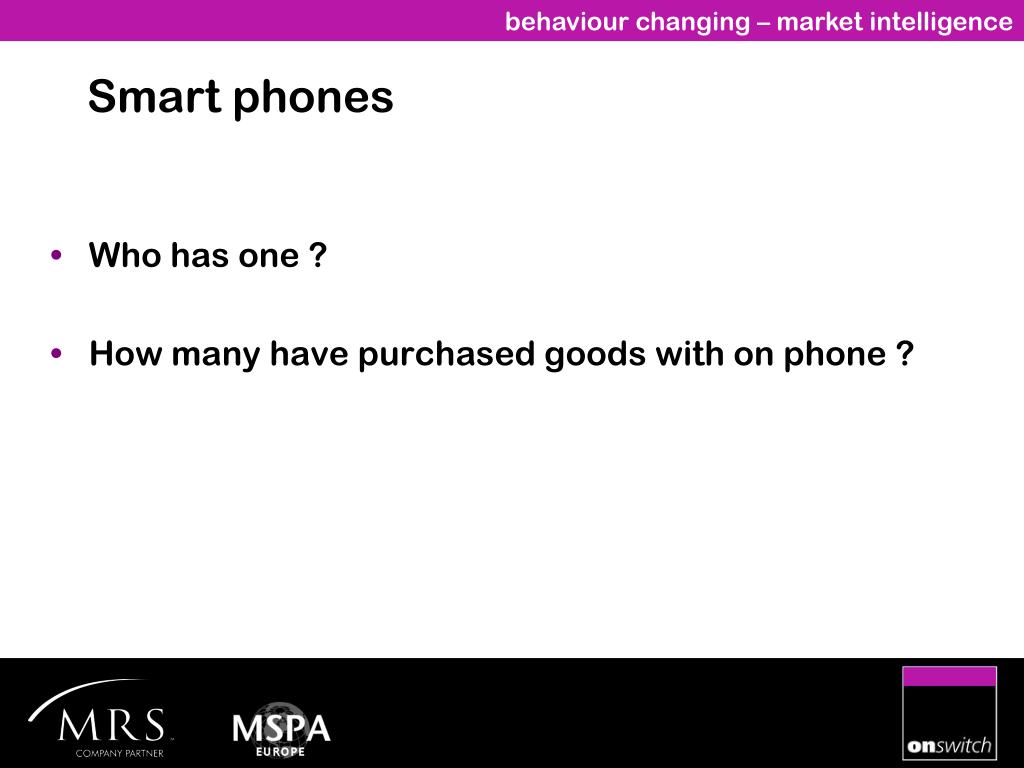 behaviour changing – market intelligence

Smart phones

• Who has one ?

• How many have purchased goods with on phone ?

MRS
COMPANY PARTNER

MSPA
EUROPE

onswitch